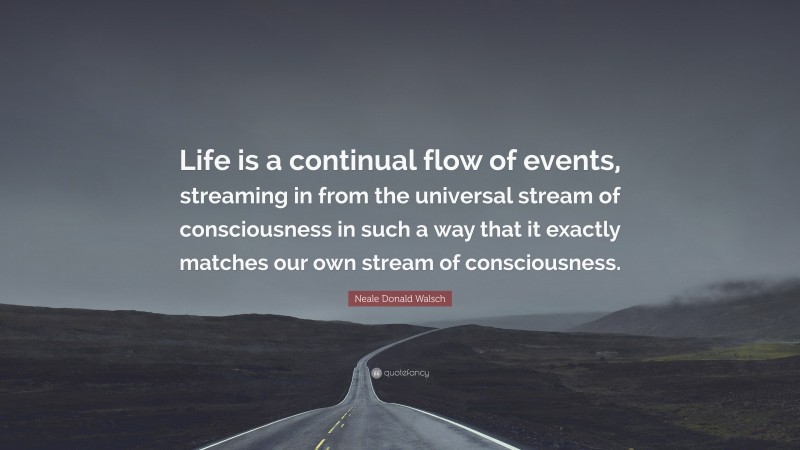 Life is a continual flow of events, streaming in from the universal stream of consciousness in such a way that it exactly matches our own stream of consciousness.

Neale Donald Walsch

quotefancy